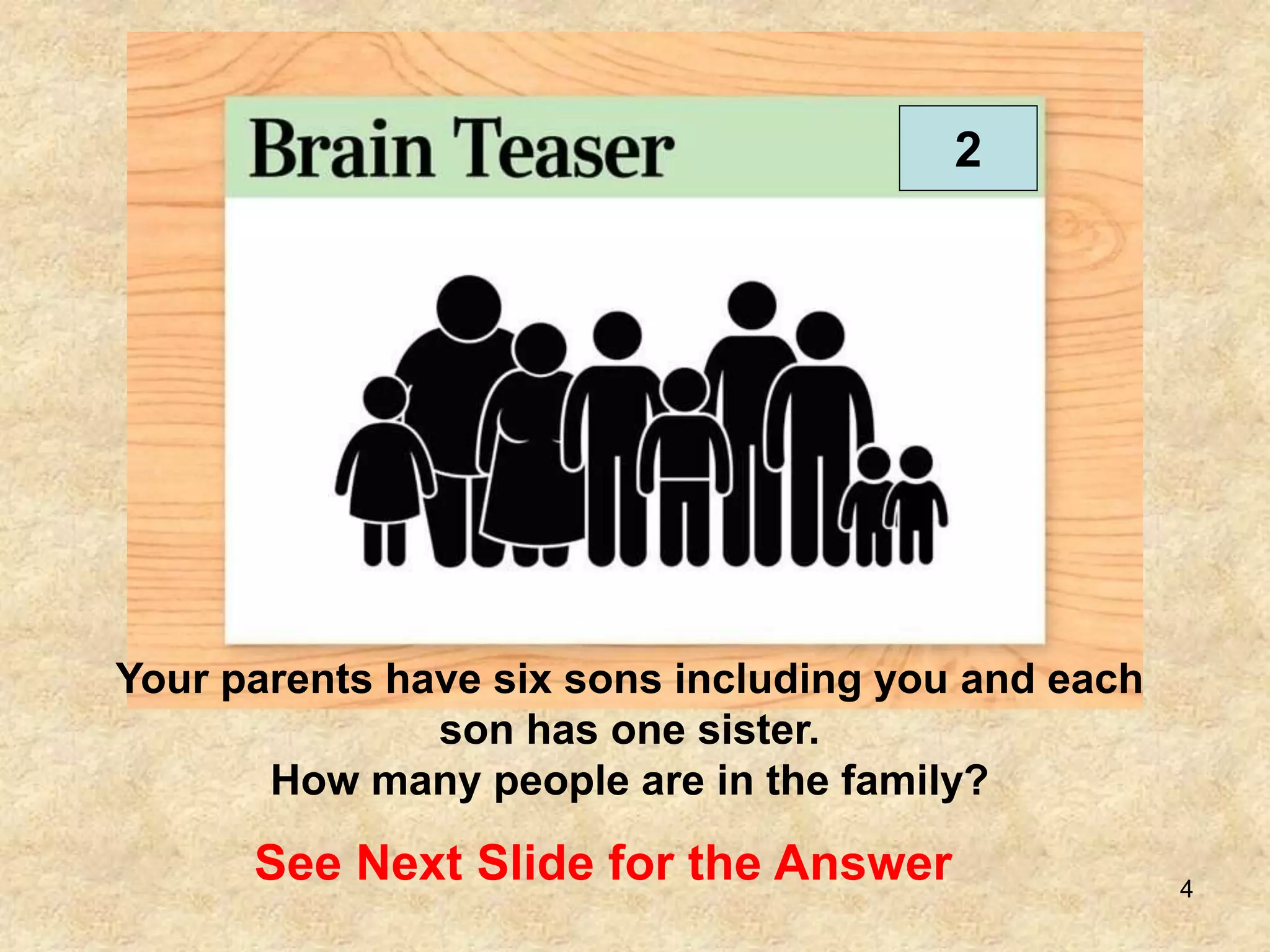 Brain Teaser

2

Your parents have six sons including you and each son has one sister.
How many people are in the family?

See Next Slide for the Answer

4